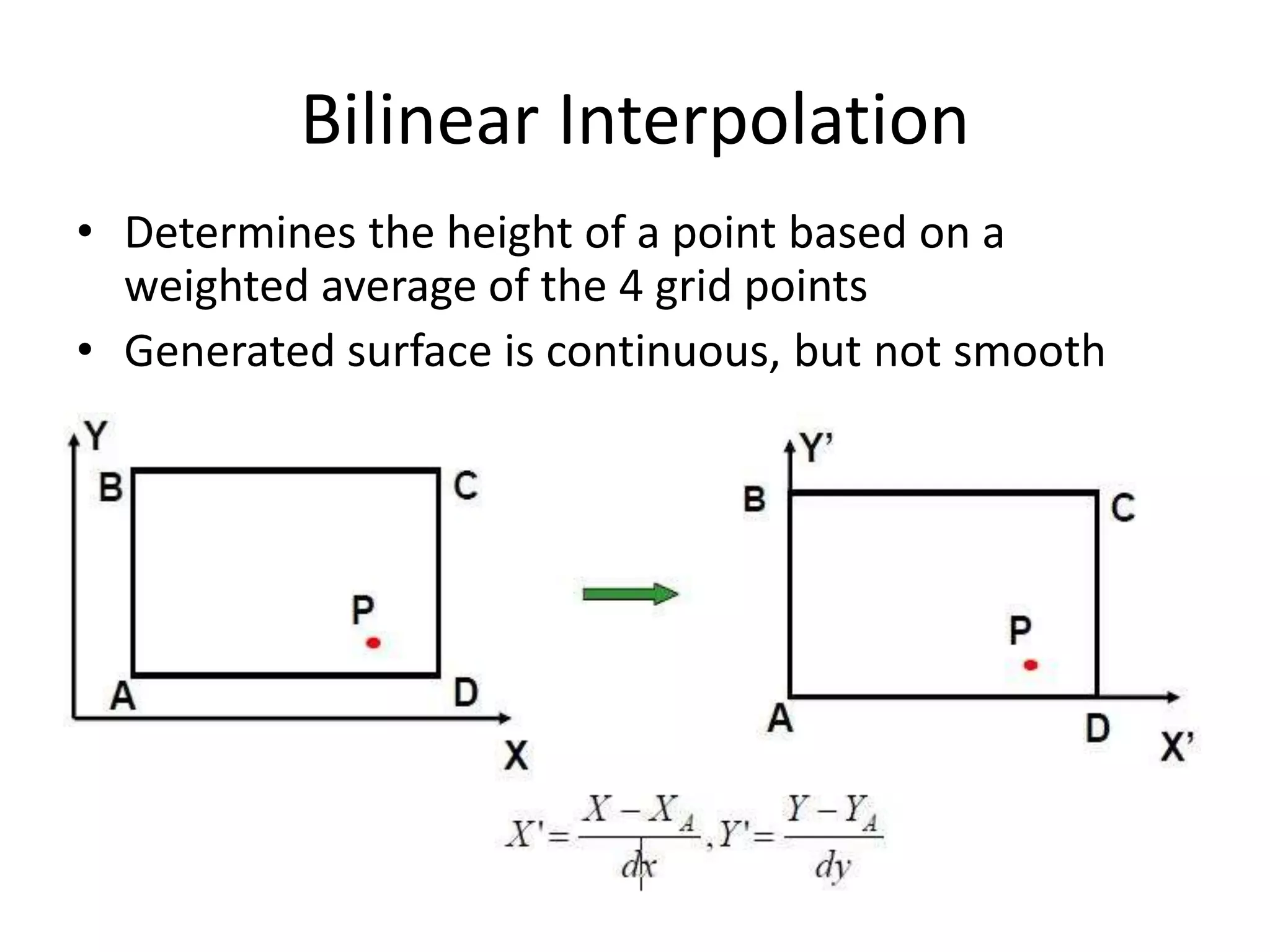 Bilinear Interpolation

• Determines the height of a point based on a weighted average of the 4 grid points
• Generated surface is continuous, but not smooth

Y
B
C
P
A
D
X

Y'
B
C
P
A
D
X'

$X' = \frac{X - X_A}{dx}, Y' = \frac{Y - Y_A}{dy}$